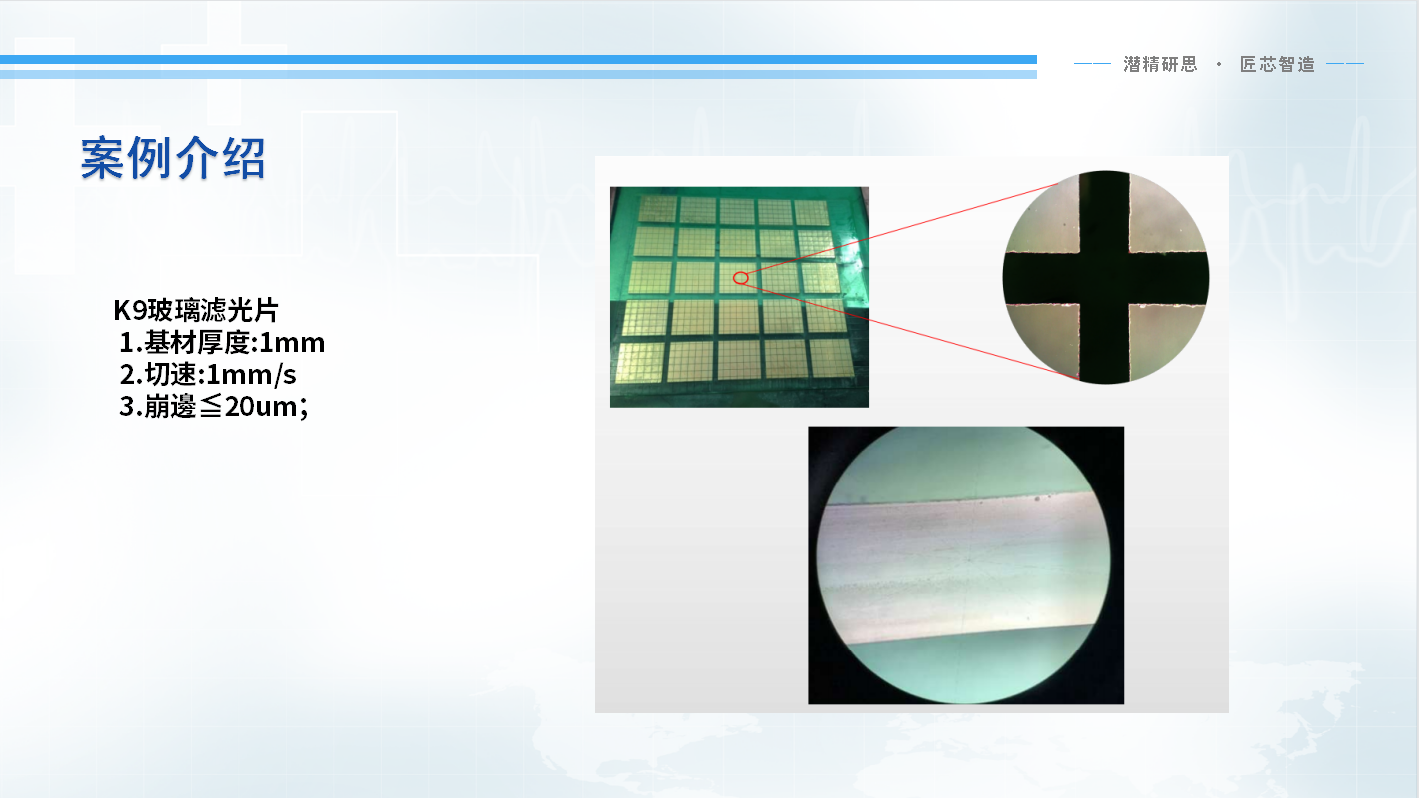 —— 潜精研思 · 匠芯智造 ——

案例介绍

K9玻璃滤光片
1.基材厚度:1mm
2.切速:1mm/s
3.崩邊≦20um;